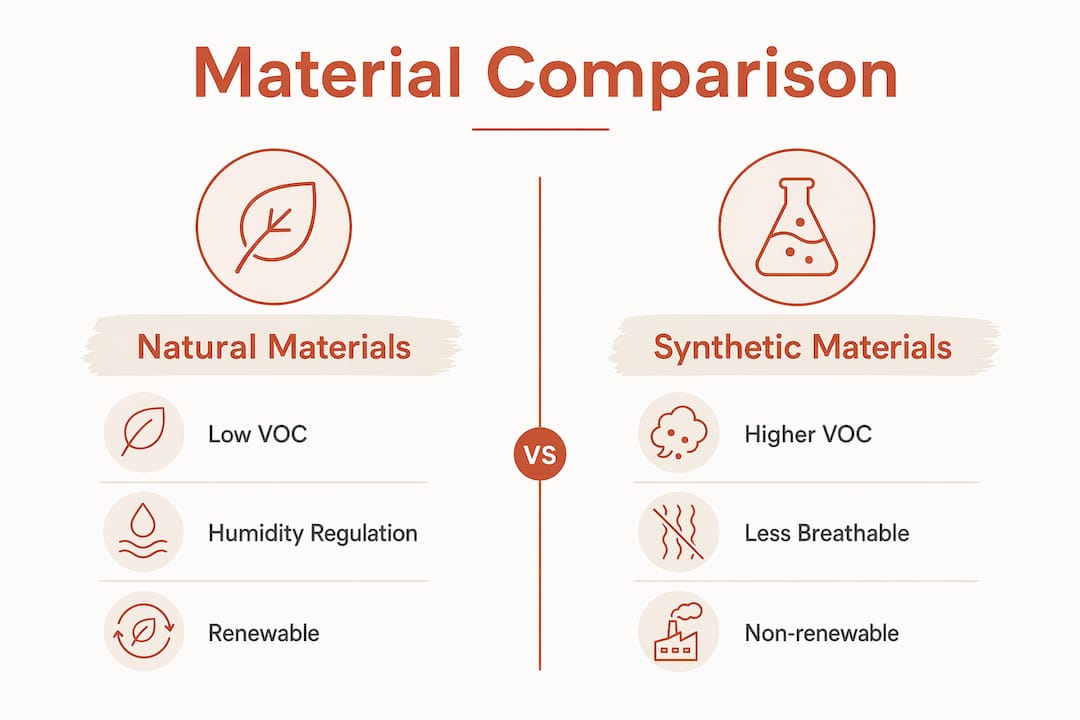 Material Comparison

Natural Materials

Low VOC

Humidity Regulation

Renewable

VS

Synthetic Materials

Higher VOC

Less Breathable

Non-renewable